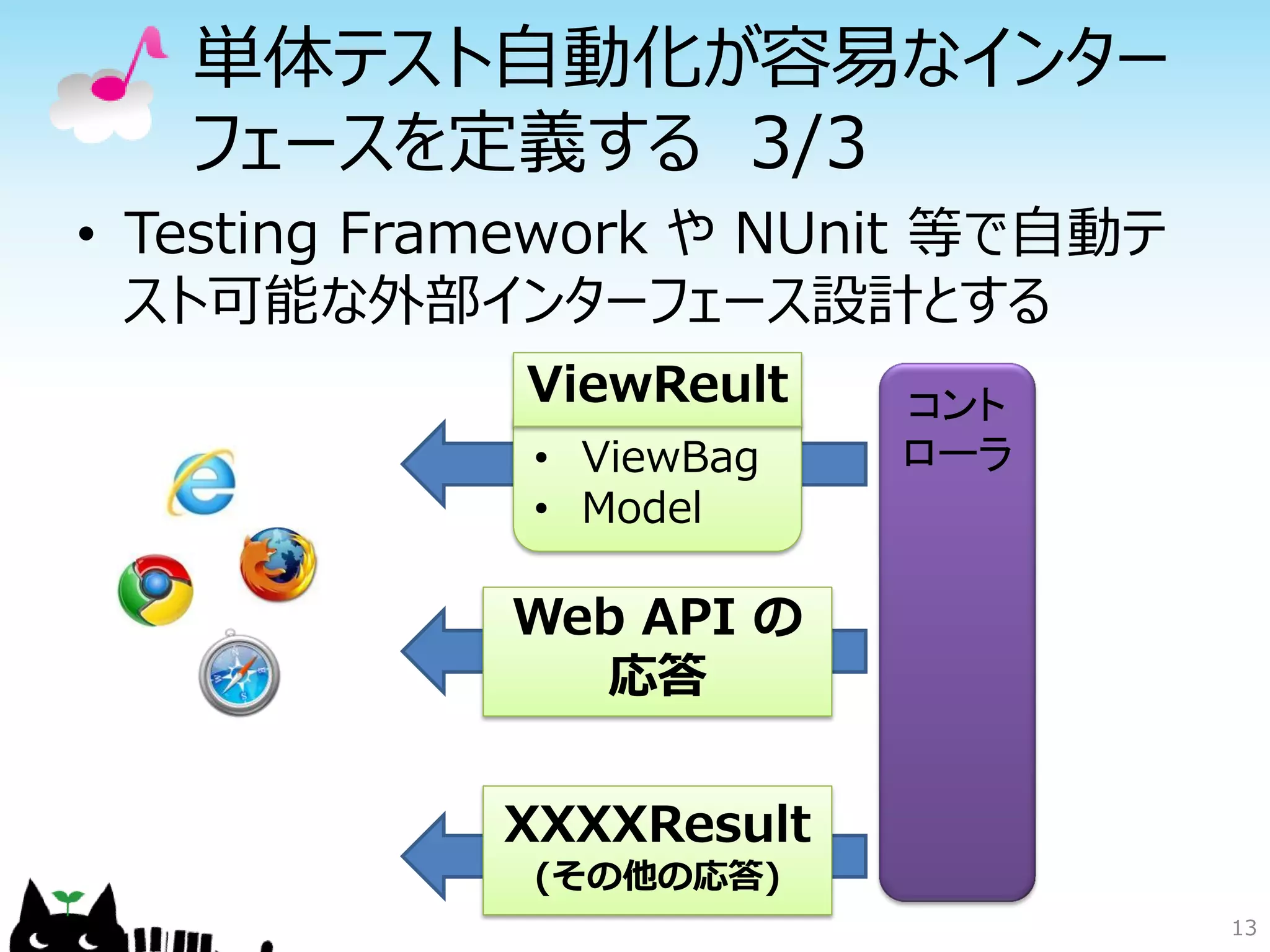 単体テスト自動化が容易なインターフェースを定義する 3/3

• Testing Framework や NUnit 等で自動テスト可能な外部インターフェース設計とする

ViewReult

• ViewBag
• Model

Web API の応答

XXXXResult
(その他の応答)

コントローラ

13